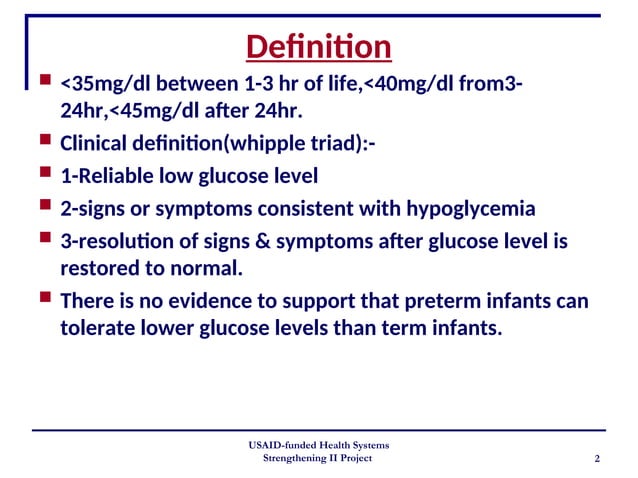 Definition

<35mg/dl between 1-3 hr of life,<40mg/dl from3-24hr,<45mg/dl after 24hr.

Clinical definition(whipple triad):-

1-Reliable low glucose level

2-signs or symptoms consistent with hypoglycemia

3-resolution of signs & symptoms after glucose level is restored to normal.

There is no evidence to support that preterm infants can tolerate lower glucose levels than term infants.

USAID-funded Health Systems Strengthening II Project

2